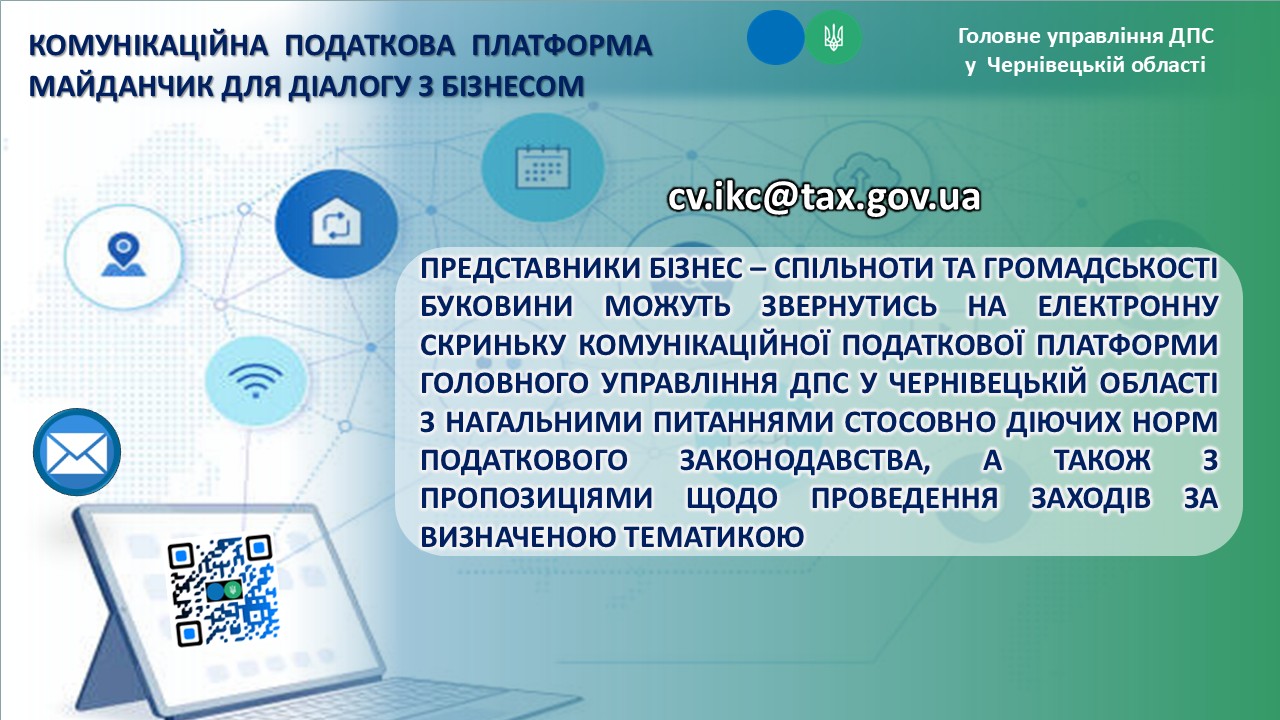 КОМУНІКАЦІЙНА ПОДАТКОВА ПЛАТФОРМА
МАЙДАНЧИК ДЛЯ ДІАЛОГУ З БІЗНЕСОМ

Головне управління ДПС
у Чернівецькій області

cv.ikc@tax.gov.ua

ПРЕДСТАВНИКИ БІЗНЕС – СПІЛЬНОТИ ТА ГРОМАДСЬКОСТІ БУКОВИНИ МОЖУТЬ ЗВЕРНУТИСЬ НА ЕЛЕКТРОННУ СКРИНЬКУ КОМУНІКАЦІЙНОЇ ПОДАТКОВОЇ ПЛАТФОРМИ ГОЛОВНОГО УПРАВЛІННЯ ДПС У ЧЕРНІВЕЦЬКІЙ ОБЛАСТІ З НАГАЛЬНИМИ ПИТАННЯМИ СТОСОВНО ДІЮЧИХ НОРМ ПОДАТКОВОГО ЗАКОНОДАВСТВА, А ТАКОЖ З ПРОПОЗИЦІЯМИ ЩОДО ПРОВЕДЕННЯ ЗАХОДІВ ЗА ВИЗНАЧЕНОЮ ТЕМАТИКОЮ